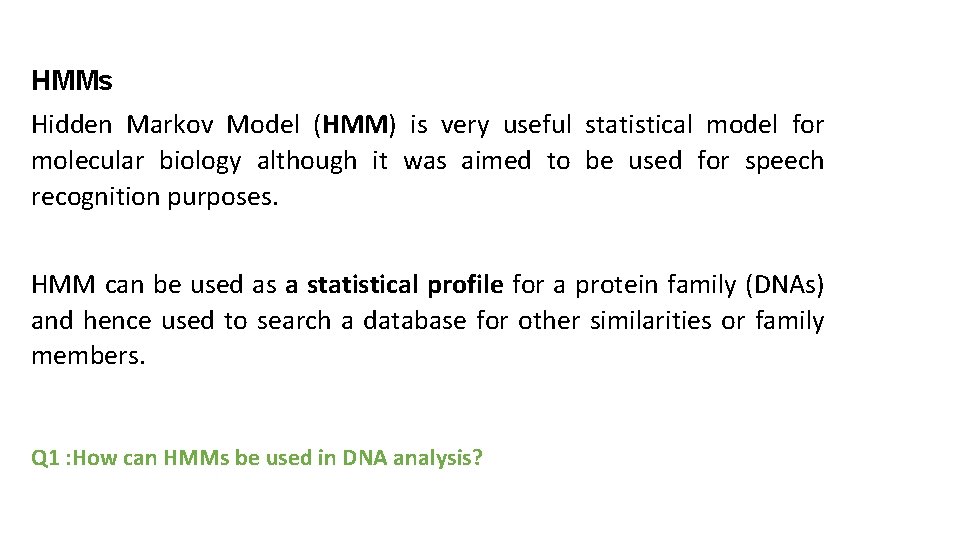 HMMs

Hidden Markov Model (HMM) is very useful statistical model for molecular biology although it was aimed to be used for speech recognition purposes.

HMM can be used as a statistical profile for a protein family (DNAs) and hence used to search a database for other similarities or family members.

Q1 :How can HMMs be used in DNA analysis?